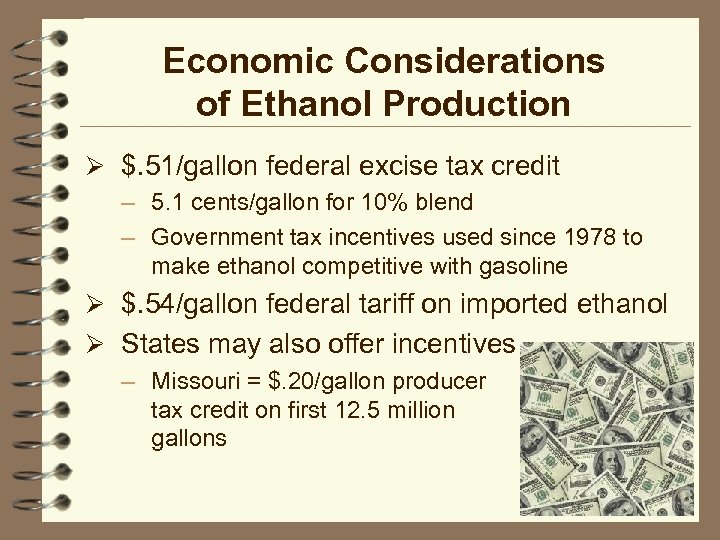 Economic Considerations of Ethanol Production

➢ $.51/gallon federal excise tax credit
– 5.1 cents/gallon for 10% blend
– Government tax incentives used since 1978 to make ethanol competitive with gasoline

➢ $.54/gallon federal tariff on imported ethanol

➢ States may also offer incentives
– Missouri = $.20/gallon producer tax credit on first 12.5 million gallons